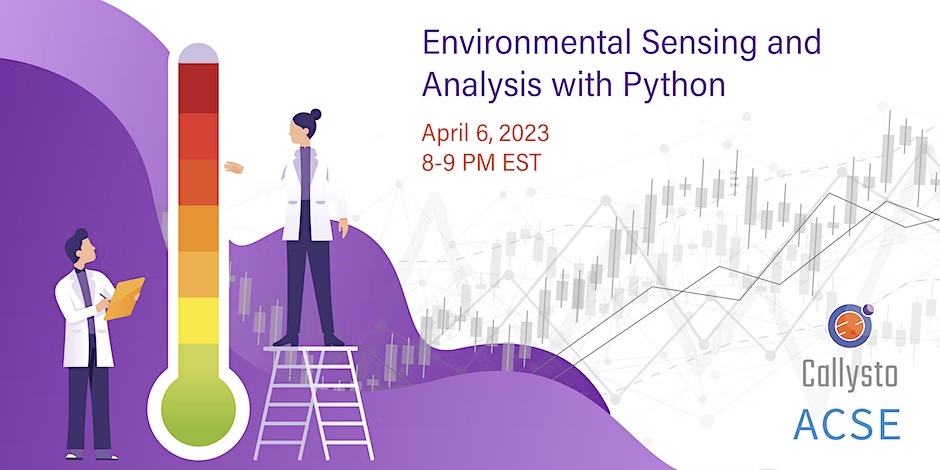 Environmental Sensing and Analysis with Python

April 6, 2023
8-9 PM EST

Callysto

ACSE